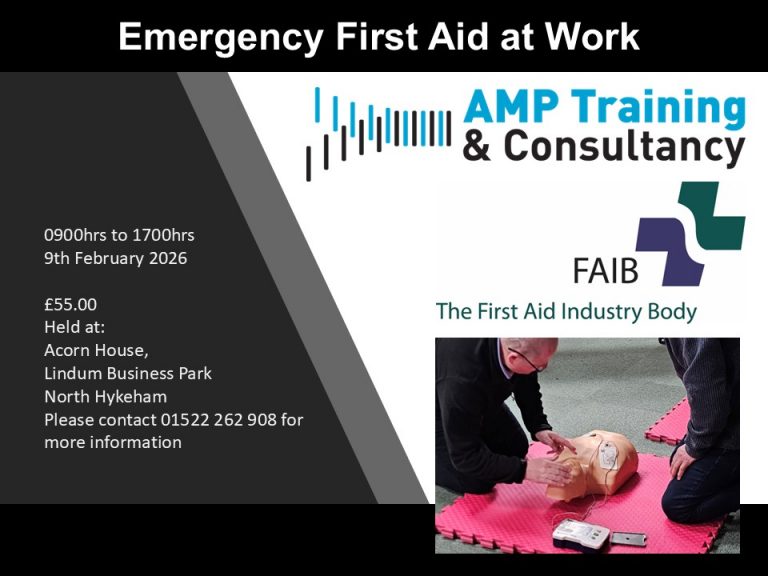 Emergency First Aid at Work

AMP Training & Consultancy

FAIB
The First Aid Industry Body

0900hrs to 1700hrs
9th February 2026

£55.00
Held at:
Acorn House,
Lindum Business Park
North Hykeham
Please contact 01522 262 908 for more information